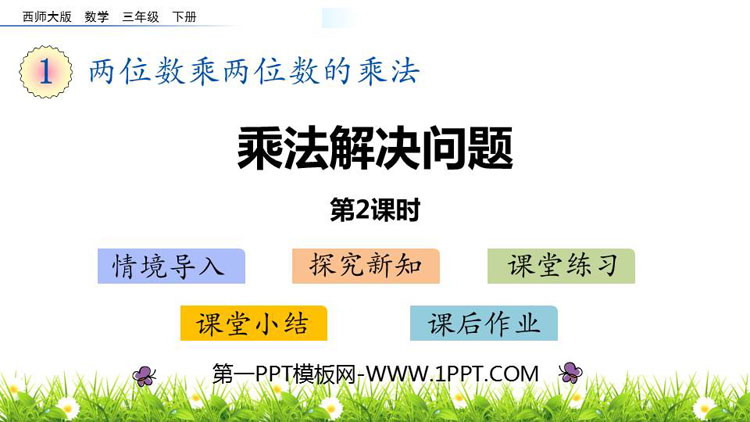 西师大版 数学 三年级 下册

1 两位数乘两位数的乘法

乘法解决问题

第2课时

情境导入

探究新知

课堂练习

课堂小结

课后作业

第一PPT模板网-WWW.1PPT.COM